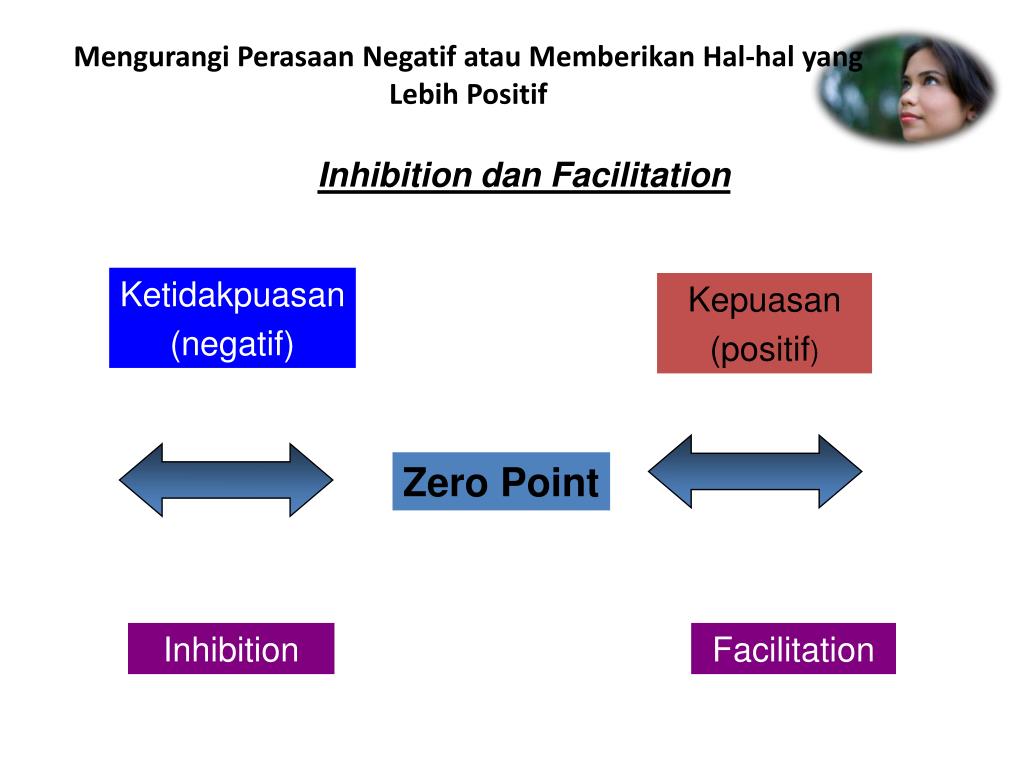 Mengurangi Perasaan Negatif atau Memberikan Hal-hal yang Lebih Positif

Inhibition dan Facilitation

Ketidakpuasan (negatif)

Kepuasan (positif)

Zero Point

Inhibition

Facilitation